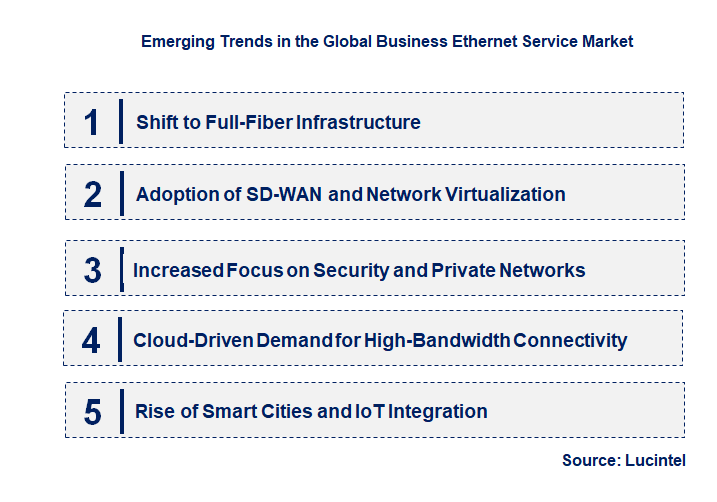 Emerging Trends in the Global Business Ethernet Service Market

1 Shift to Full-Fiber Infrastructure

2 Adoption of SD-WAN and Network Virtualization

3 Increased Focus on Security and Private Networks

4 Cloud-Driven Demand for High-Bandwidth Connectivity

5 Rise of Smart Cities and IoT Integration

Source: Lucintel